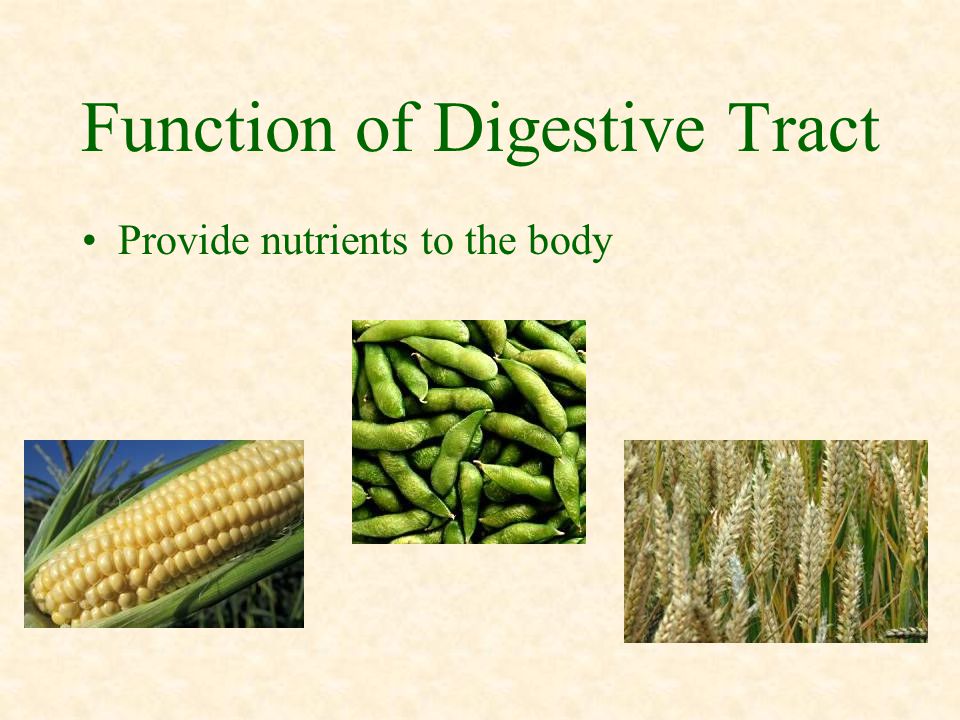 Function of Digestive Tract

• Provide nutrients to the body